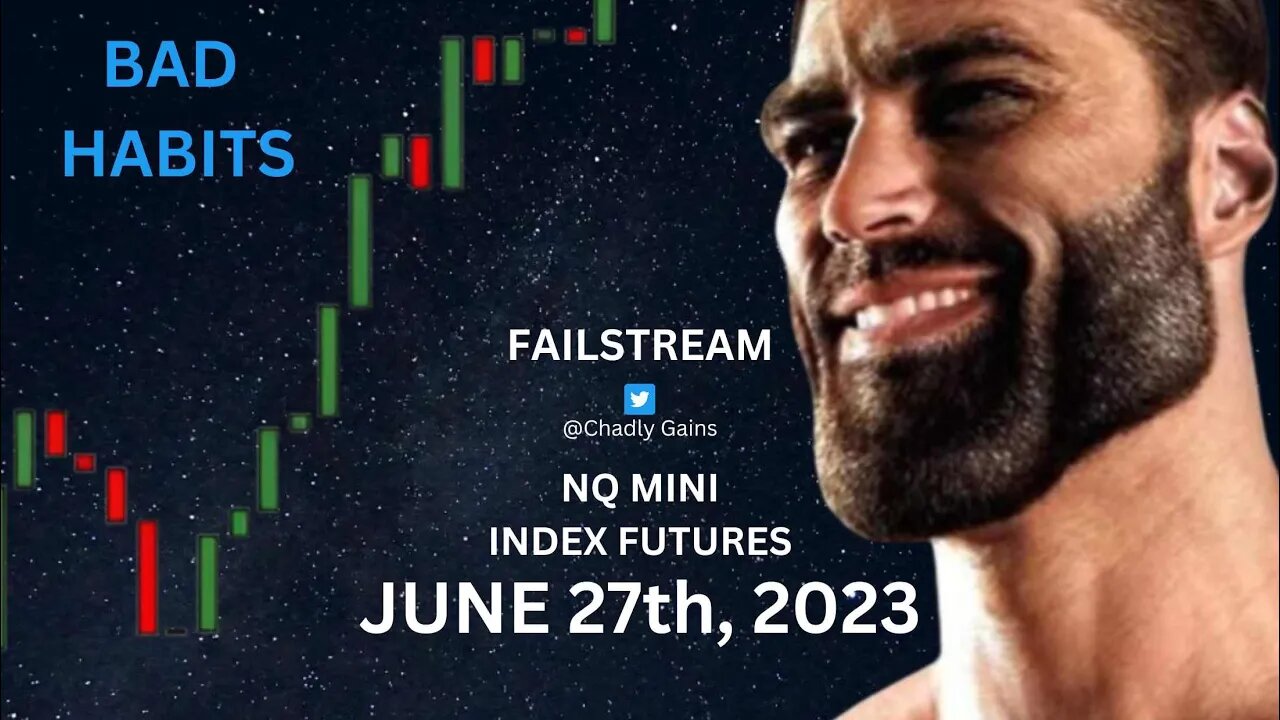 BAD HABITS

FAILSTREAM

@Chadly Gains

NQ MINI
INDEX FUTURES
JUNE 27th, 2023